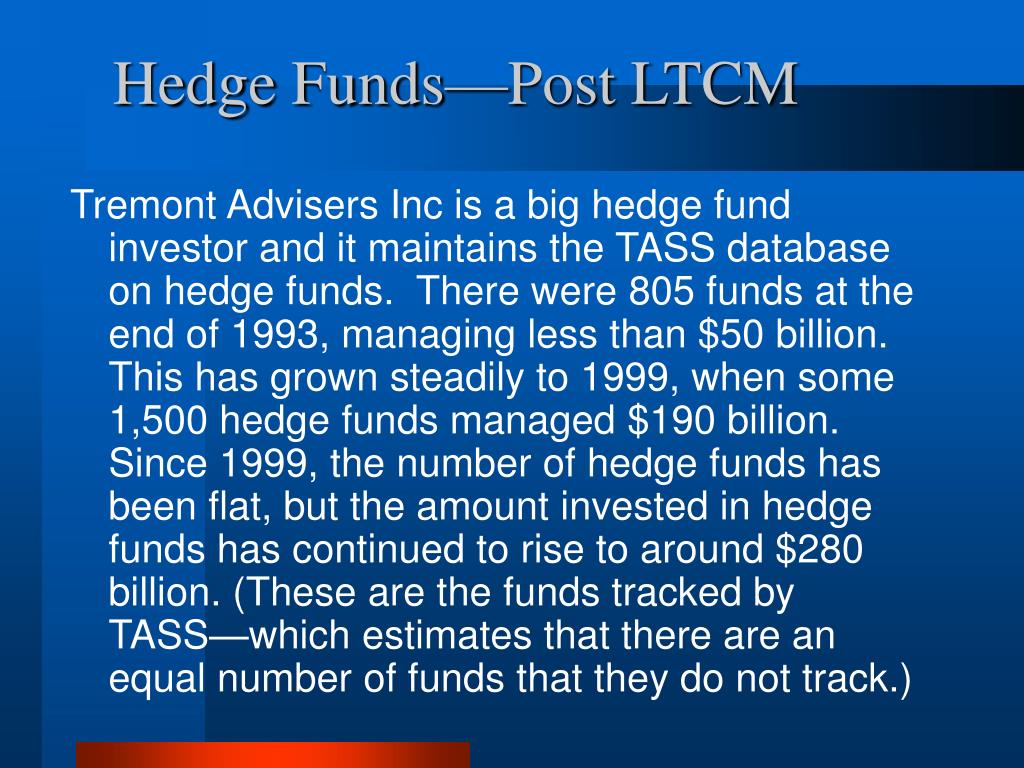 Hedge Funds—Post LTCM

Tremont Advisers Inc is a big hedge fund investor and it maintains the TASS database on hedge funds. There were 805 funds at the end of 1993, managing less than \$50 billion. This has grown steadily to 1999, when some 1,500 hedge funds managed \$190 billion. Since 1999, the number of hedge funds has been flat, but the amount invested in hedge funds has continued to rise to around \$280 billion. (These are the funds tracked by TASS—which estimates that there are an equal number of funds that they do not track.)